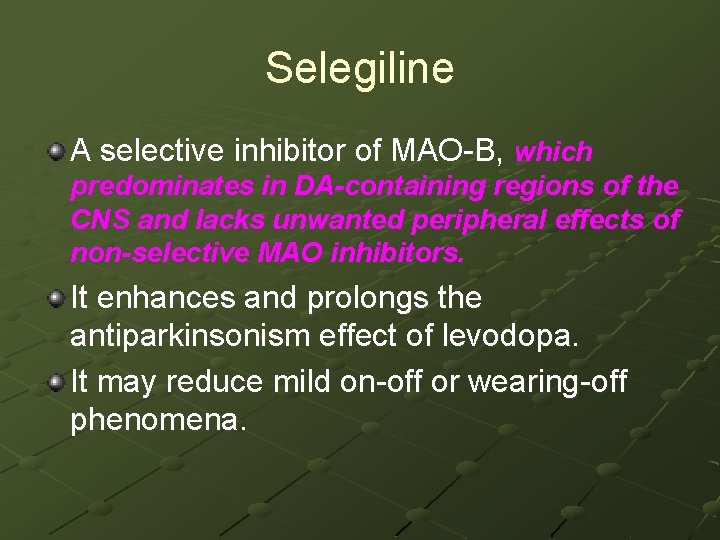 Selegiline

A selective inhibitor of MAO-B, which predominates in DA-containing regions of the CNS and lacks unwanted peripheral effects of non-selective MAO inhibitors.

It enhances and prolongs the antiparkinsonism effect of levodopa.

It may reduce mild on-off or wearing-off phenomena.